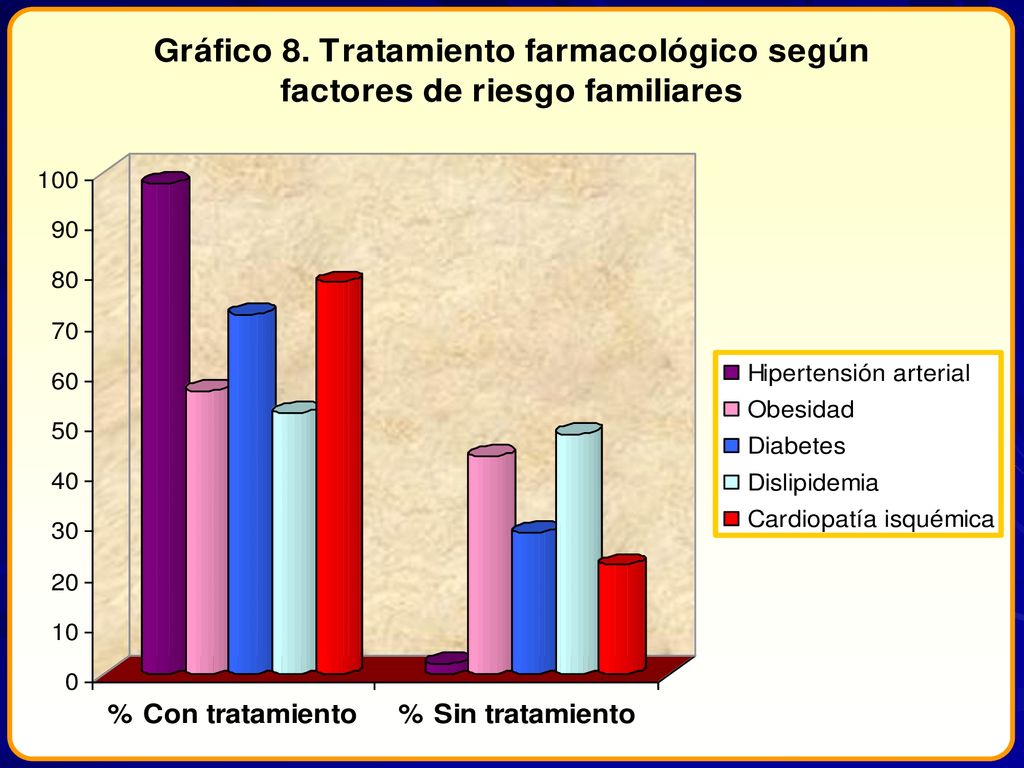 Gráfico 8. Tratamiento farmacológico según factores de riesgo familiares

100
90
80
70
60
50
40
30
20
10
0

% Con tratamiento
% Sin tratamiento

Hipertensión arterial
Obesidad
Diabetes
Dislipidemia
Cardiopatía isquémica